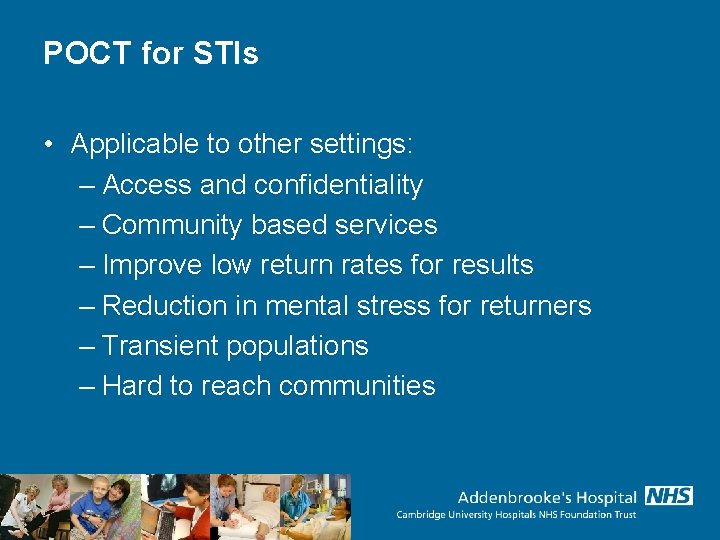 POCT for STIs

• Applicable to other settings:
– Access and confidentiality
– Community based services
– Improve low return rates for results
– Reduction in mental stress for returners
– Transient populations
– Hard to reach communities

Addenbrooke's Hospital NHS
Cambridge University Hospitals NHS Foundation Trust